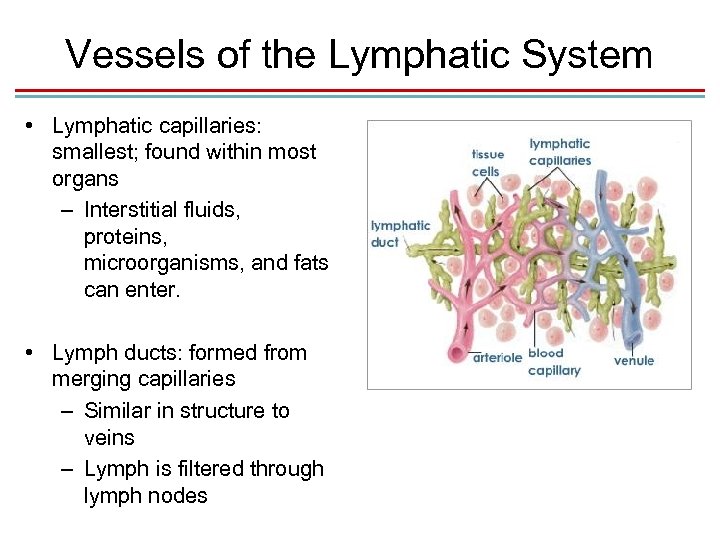 Vessels of the Lymphatic System

• Lymphatic capillaries: smallest; found within most organs
  – Interstitial fluids, proteins, microorganisms, and fats can enter.

• Lymph ducts: formed from merging capillaries
  – Similar in structure to veins
  – Lymph is filtered through lymph nodes

tissue cells
lymphatic capillaries
lymphatic duct
arteriole
blood capillary
venule